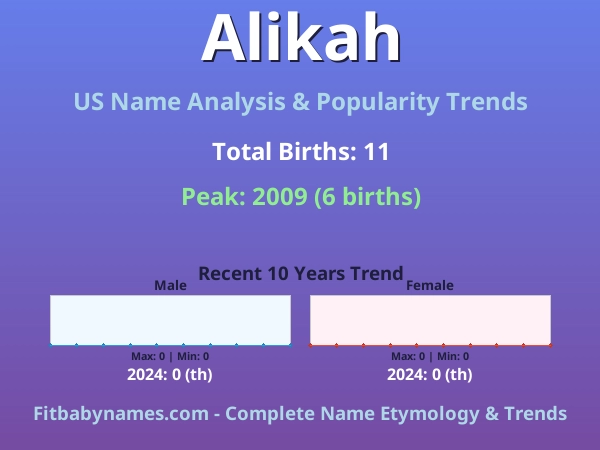 Alikah

US Name Analysis & Popularity Trends

Total Births: 11

Peak: 2009 (6 births)

Recent 10 Years Trend

Male

Max: 0 | Min: 0

2024: 0 (th)

Female

Max: 0 | Min: 0

2024: 0 (th)

Fitbabynames.com - Complete Name Etymology & Trends